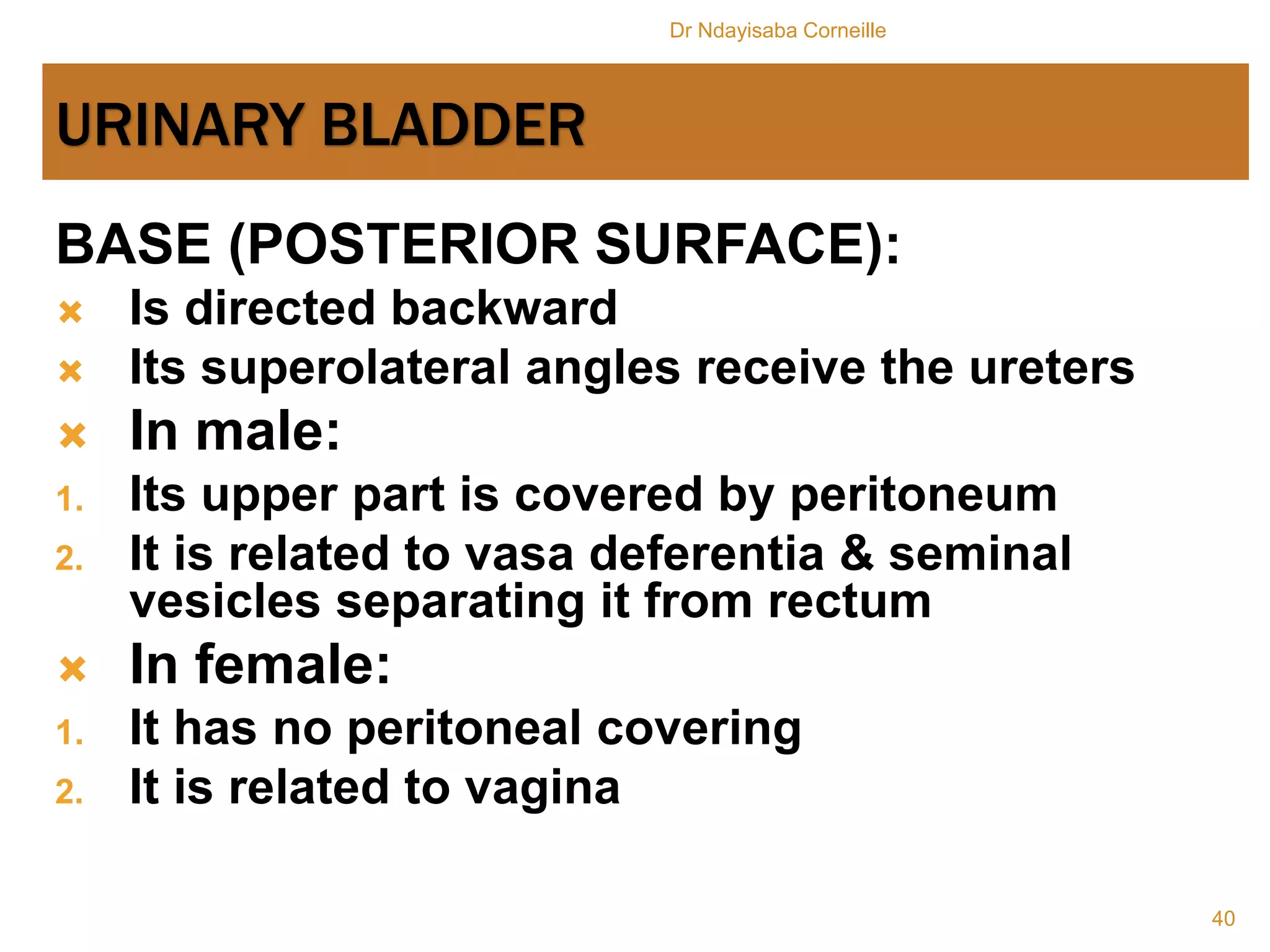 Dr Ndayisaba Corneille

URINARY BLADDER

BASE (POSTERIOR SURFACE):

Is directed backward

Its superolateral angles receive the ureters

In male:

1. Its upper part is covered by peritoneum

2. It is related to vasa deferentia & seminal vesicles separating it from rectum

In female:

1. It has no peritoneal covering

2. It is related to vagina

40